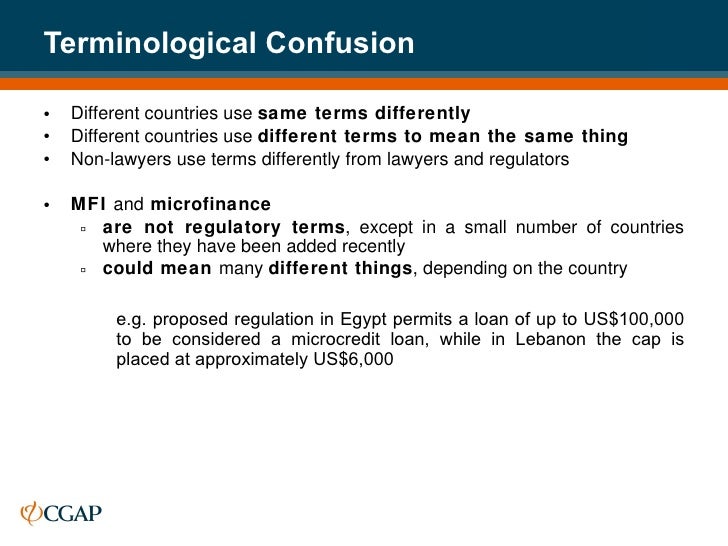 Terminological Confusion

• Different countries use same terms differently
• Different countries use different terms to mean the same thing
• Non-lawyers use terms differently from lawyers and regulators

• MFI and microfinance
▫ are not regulatory terms, except in a small number of countries where they have been added recently
▫ could mean many different things, depending on the country

e.g. proposed regulation in Egypt permits a loan of up to US$100,000 to be considered a microcredit loan, while in Lebanon the cap is placed at approximately US$6,000

CGAP